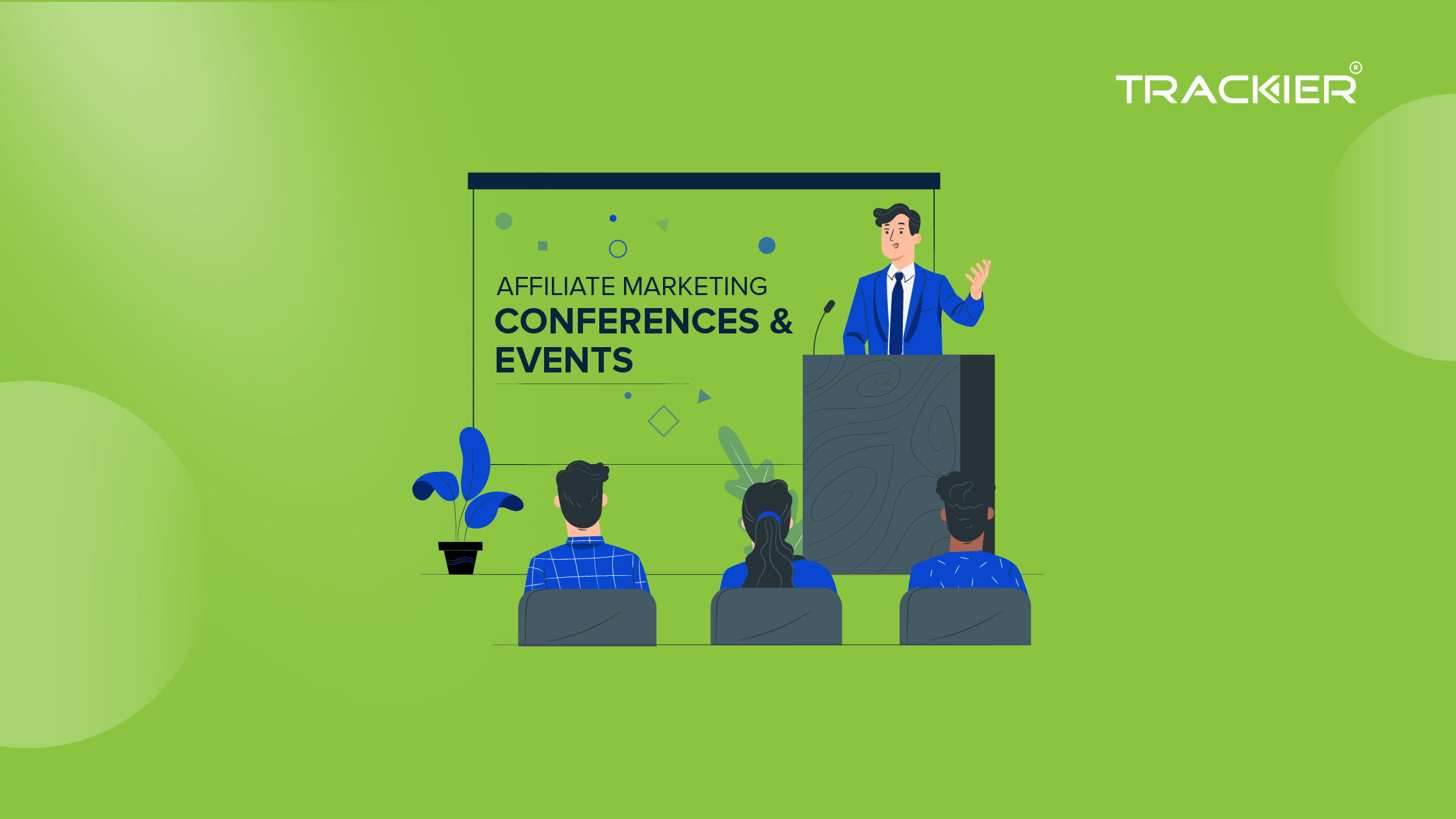 TRACKIER®

AFFILIATE MARKETING
CONFERENCES & EVENTS